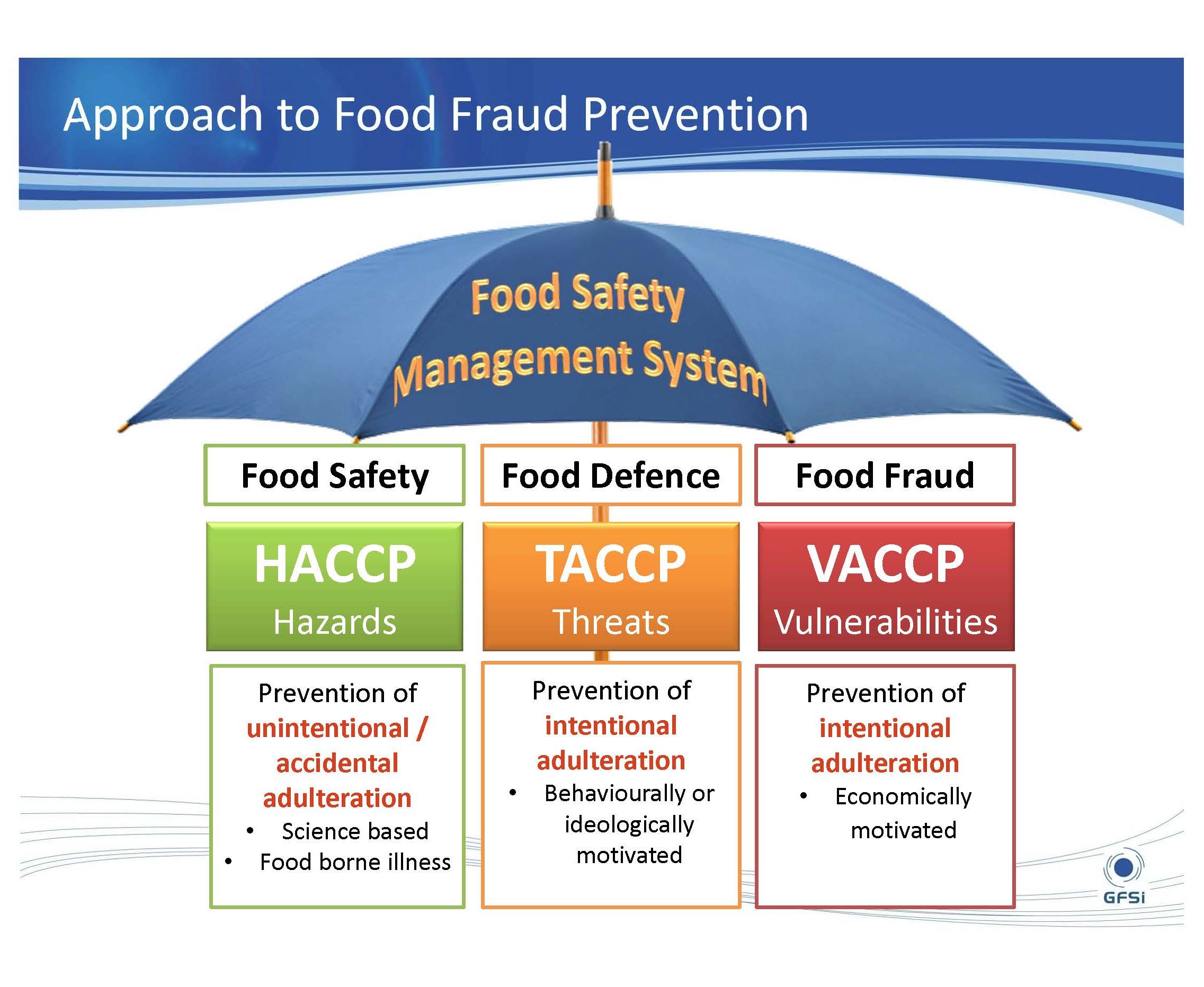 Approach to Food Fraud Prevention

Food Safety Management System

Food Safety

HACCP
Hazards

Prevention of unintentional / accidental adulteration
• Science based
• Food borne illness

Food Defence

TACCP
Threats

Prevention of intentional adulteration
• Behaviourally or ideologically motivated

Food Fraud

VACCP
Vulnerabilities

Prevention of intentional adulteration
• Economically motivated

GFSi